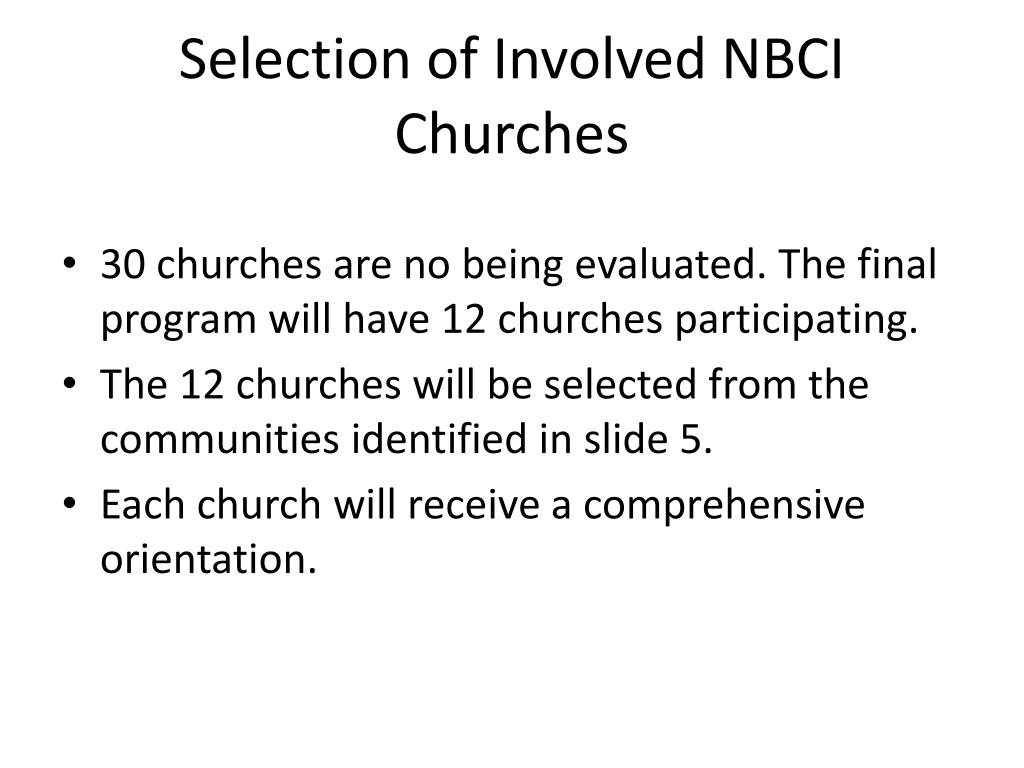 Selection of Involved NBCI Churches

• 30 churches are no being evaluated. The final program will have 12 churches participating.
• The 12 churches will be selected from the communities identified in slide 5.
• Each church will receive a comprehensive orientation.